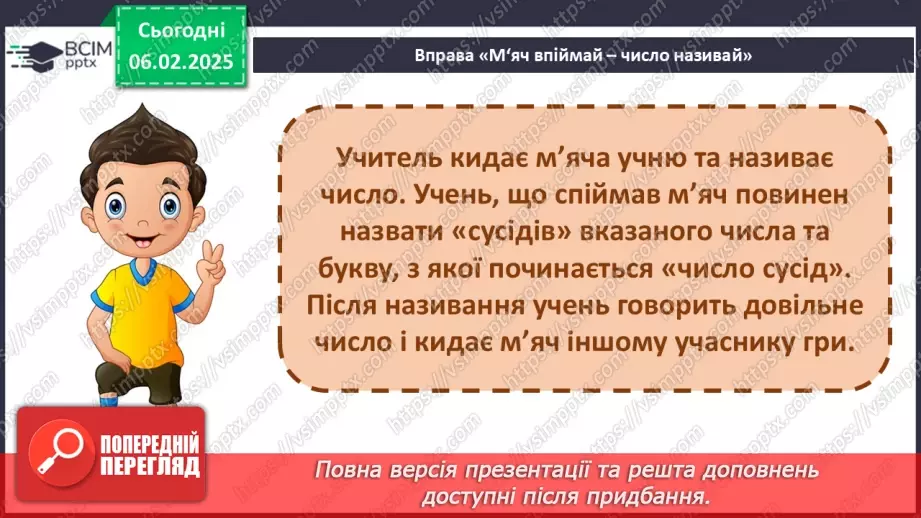 ВСІМ pptx

Сьогодні 06.02.2025

Вправа «М'яч впіймай – число називай»

Учитель кидає м'яча учню та називає число. Учень, що спіймав м'яч повинен назвати «сусідів» вказаного числа та букву, з якої починається «число сусід». Після називання учень говорить довільне число і кидає м'яч іншому учаснику гри.

ПОПЕРЕДНІЙ ПЕРЕГЛЯД

Повна версія презентації та решта доповнень доступні після придбання.

https://vsimpptx.com